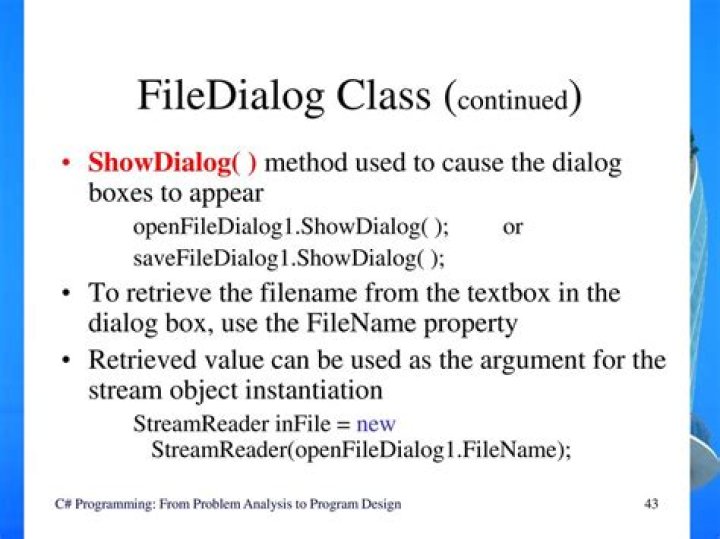 FileDialog Class (continued)

• ShowDialog( ) method used to cause the dialog boxes to appear

openFileDialog1.ShowDialog( ); or
saveFileDialog1.ShowDialog( );

• To retrieve the filename from the textbox in the dialog box, use the FileName property

• Retrieved value can be used as the argument for the stream object instantiation

StreamReader inFile = new
StreamReader(openFileDialog1.FileName);

C# Programming: From Problem Analysis to Program Design

43